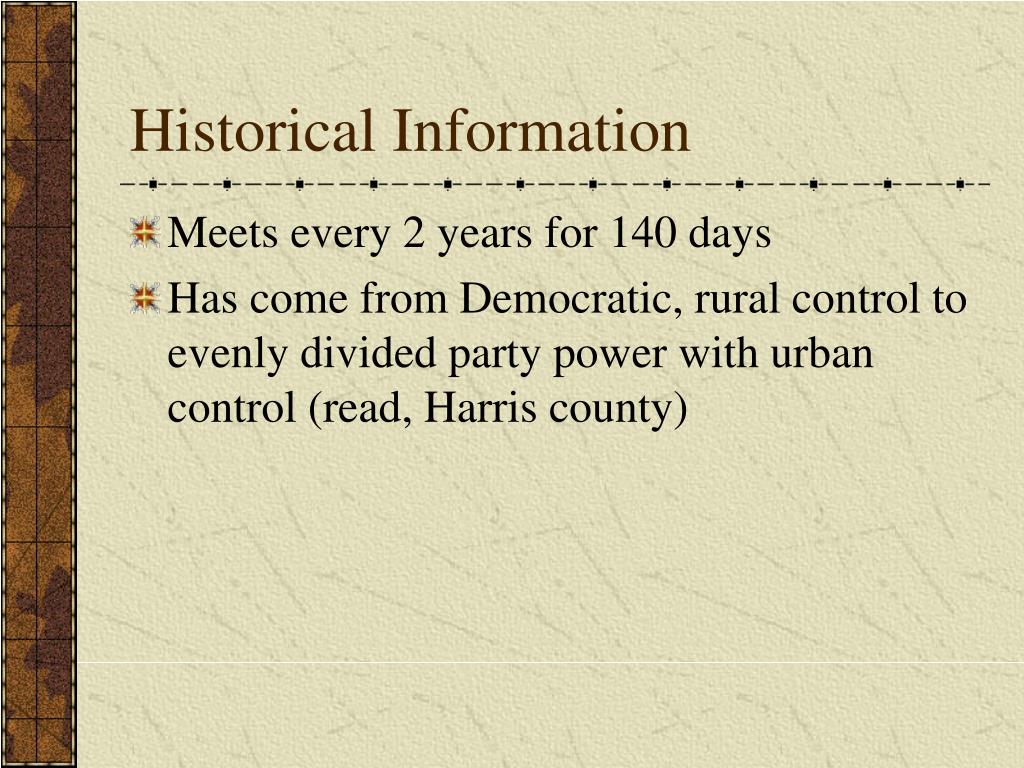 Historical Information

Meets every 2 years for 140 days

Has come from Democratic, rural control to evenly divided party power with urban control (read, Harris county)